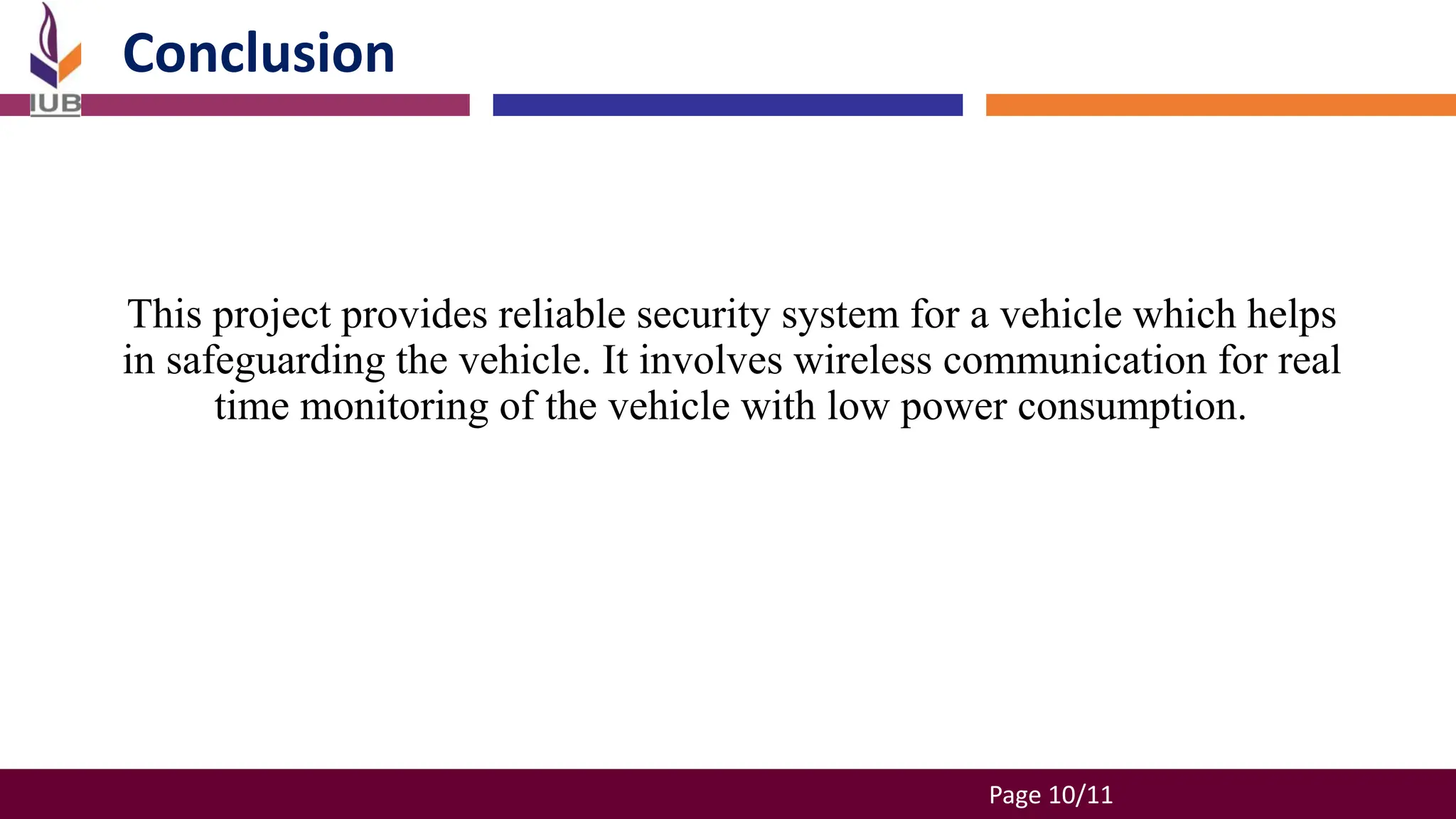 IUB

Conclusion

This project provides reliable security system for a vehicle which helps in safeguarding the vehicle. It involves wireless communication for real time monitoring of the vehicle with low power consumption.

Page 10/11